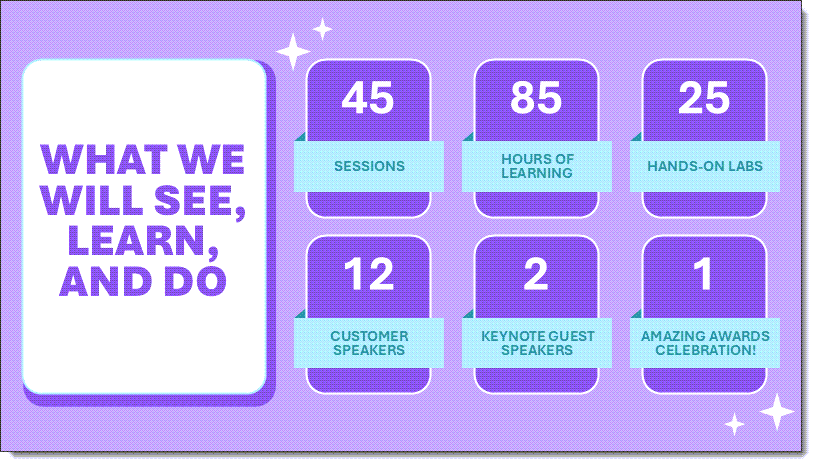 WHAT WE WILL SEE, LEARN, AND DO

45

SESSIONS

85

HOURS OF LEARNING

25

HANDS-ON LABS

12

CUSTOMER SPEAKERS

2

KEYNOTE GUEST SPEAKERS

1

AMAZING AWARDS CELEBRATION!